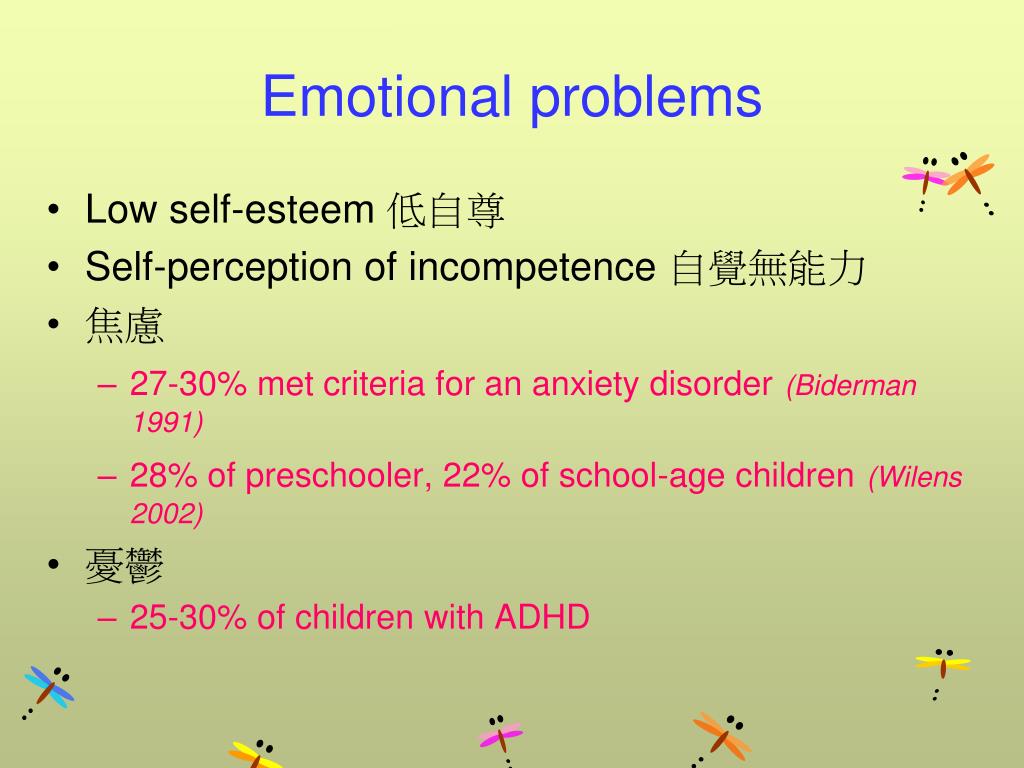 Emotional problems

• Low self-esteem 低自尊
• Self-perception of incompetence 自覺無能力
• 焦慮
– 27-30% met criteria for an anxiety disorder (Biderman 1991)
– 28% of preschooler, 22% of school-age children (Wilens 2002)
• 憂鬱
– 25-30% of children with ADHD